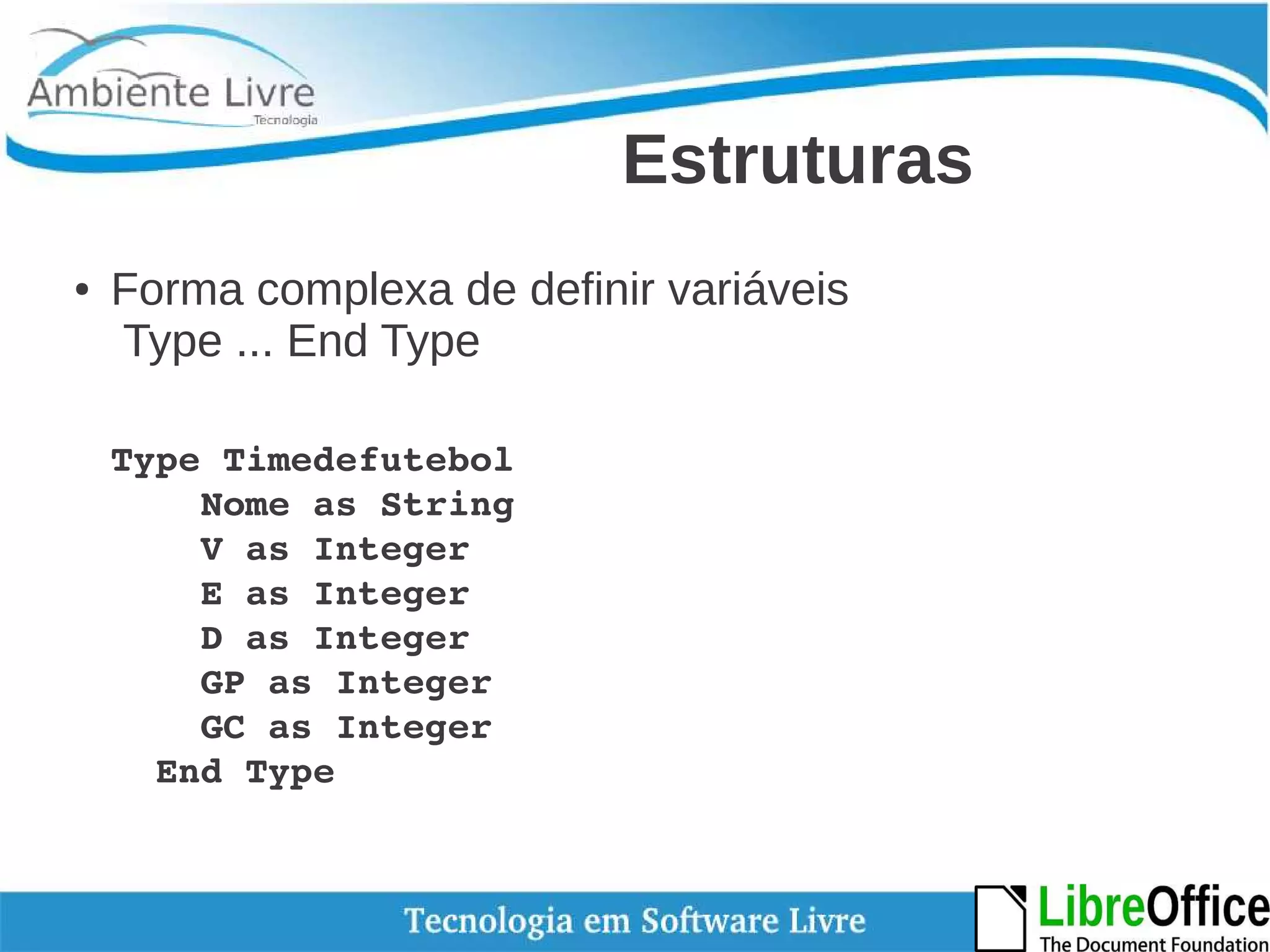 Ambiente Livre
Tecnologia

Estruturas

• Forma complexa de definir variáveis
Type ... End Type

Type Timedefutebol
Nome as String
V as Integer
E as Integer
D as Integer
GP as Integer
GC as Integer
End Type

Tecnologia em Software Livre

LibreOffice
The Document Foundation